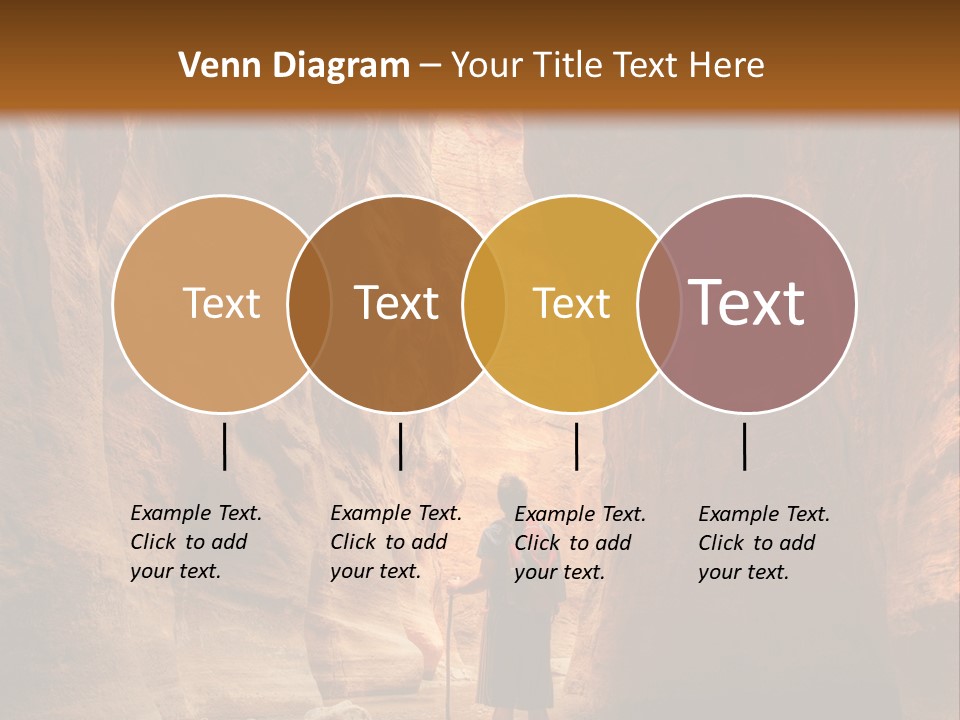 Venn Diagram – Your Title Text Here

Text

Text

Text

Text

Example Text. Click to add your text.

Example Text. Click to add your text.

Example Text. Click to add your text.

Example Text. Click to add your text.